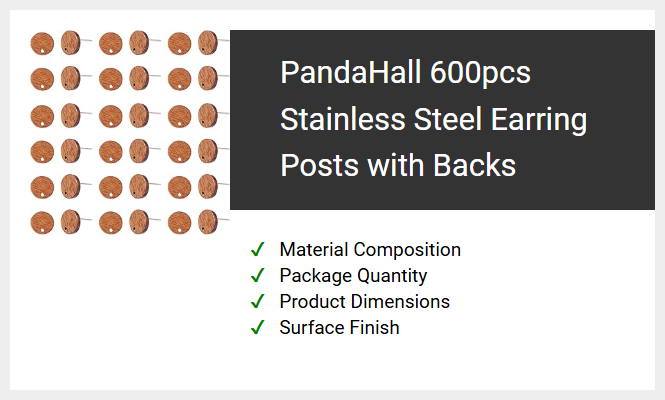 PandaHall 600pcs Stainless Steel Earring Posts with Backs

✓ Material Composition
✓ Package Quantity
✓ Product Dimensions
✓ Surface Finish